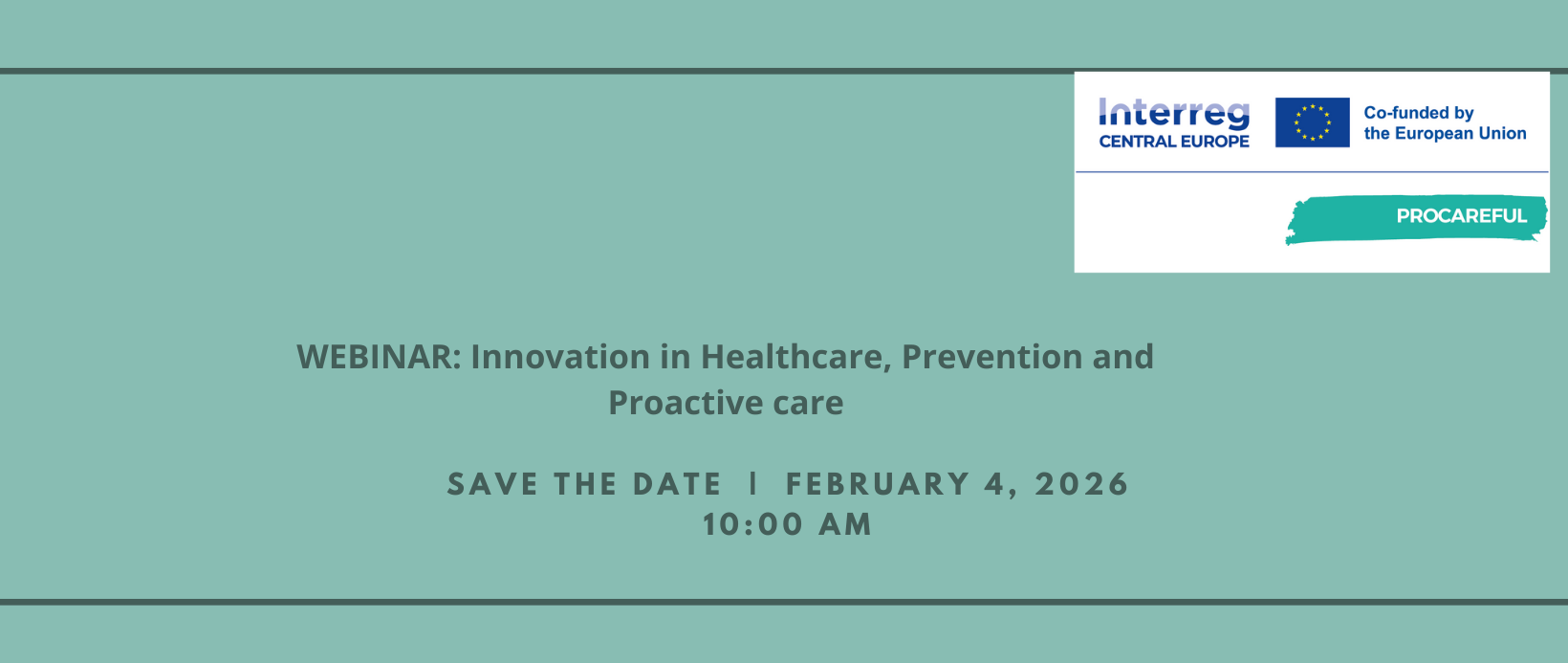 Interreg
CENTRAL EUROPE

Co-funded by
the European Union

PROCAREFUL

WEBINAR: Innovation in Healthcare, Prevention and Proactive care

SAVE THE DATE | FEBRUARY 4, 2026
10:00 AM